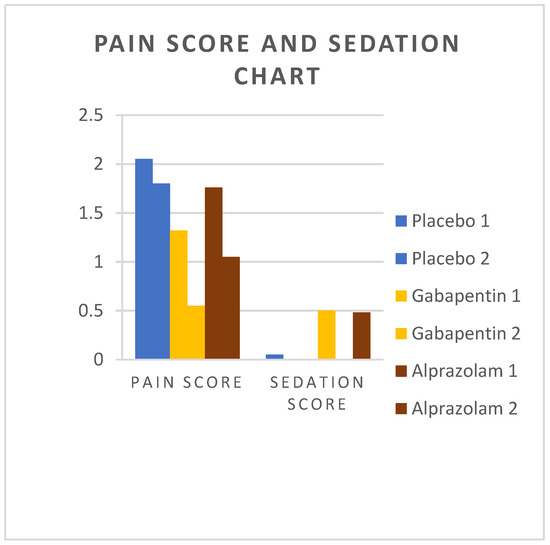 PAIN SCORE AND SEDATION CHART

2.5
2
1.5
1
0.5
0

PAIN SCORE
SEDATION SCORE

Placebo 1
Placebo 2
Gabapentin 1
Gabapentin 2
Alprazolam 1
Alprazolam 2